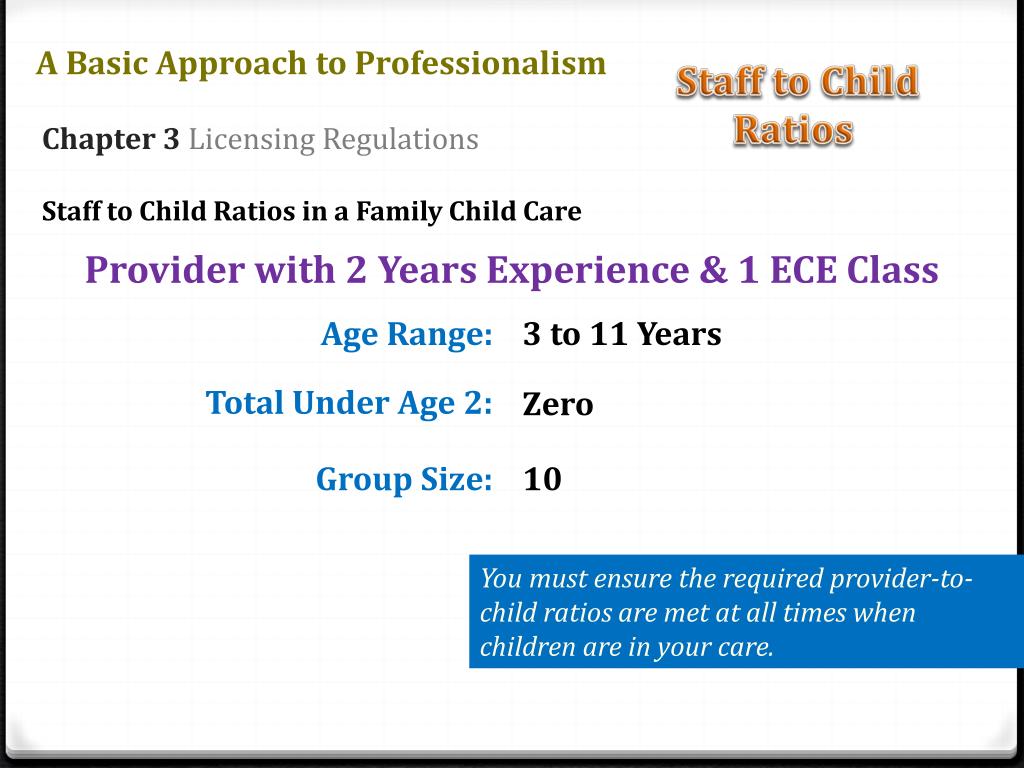 A Basic Approach to Professionalism

Staff to Child Ratios

Chapter 3 Licensing Regulations

Staff to Child Ratios in a Family Child Care

Provider with 2 Years Experience & 1 ECE Class

Age Range: 3 to 11 Years

Total Under Age 2: Zero

Group Size: 10

You must ensure the required provider-to-child ratios are met at all times when children are in your care.